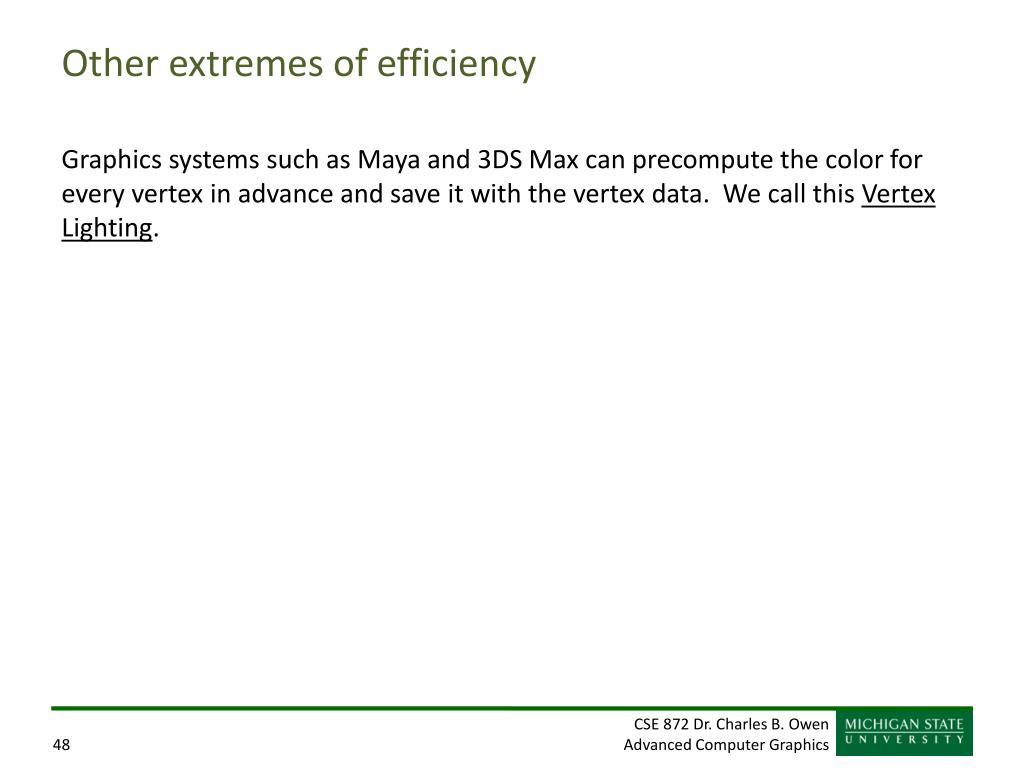 Other extremes of efficiency

Graphics systems such as Maya and 3DS Max can precompute the color for every vertex in advance and save it with the vertex data. We call this Vertex Lighting.

48

CSE 872 Dr. Charles B. Owen
Advanced Computer Graphics

MICHIGAN STATE
UNIVERSITY